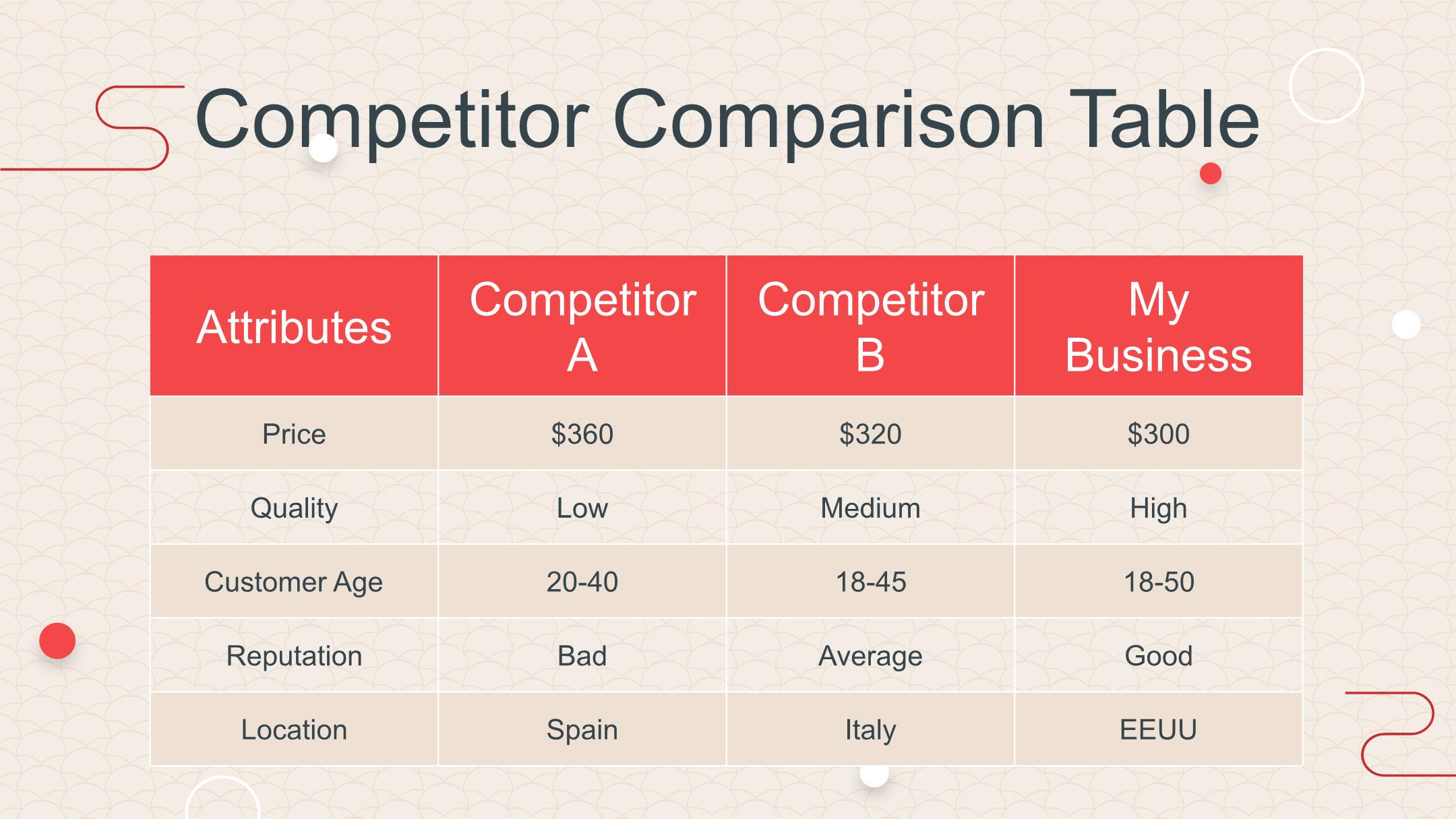 Competitor Comparison Table

| Attributes | Competitor A | Competitor B | My Business |
|---|---|---|---|
| Price | \$360 | \$320 | \$300 |
| Quality | Low | Medium | High |
| Customer Age | 20-40 | 18-45 | 18-50 |
| Reputation | Bad | Average | Good |
| Location | Spain | Italy | EEUU |